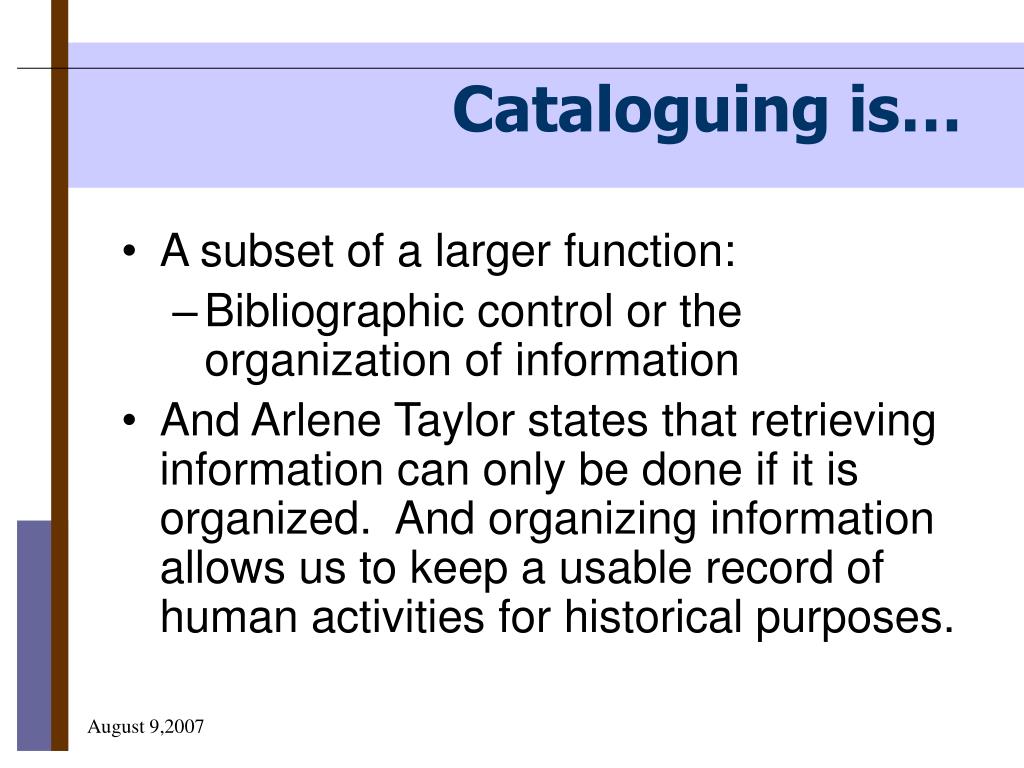 Cataloguing is…

• A subset of a larger function:
 – Bibliographic control or the organization of information
• And Arlene Taylor states that retrieving information can only be done if it is organized. And organizing information allows us to keep a usable record of human activities for historical purposes.

August 9,2007